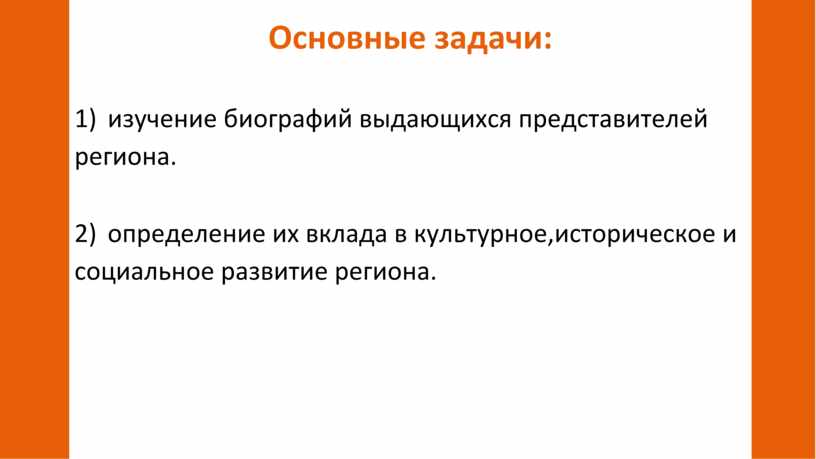 Основные задачи:

1) изучение биографий выдающихся представителей региона.

2) определение их вклада в культурное,историческое и социальное развитие региона.